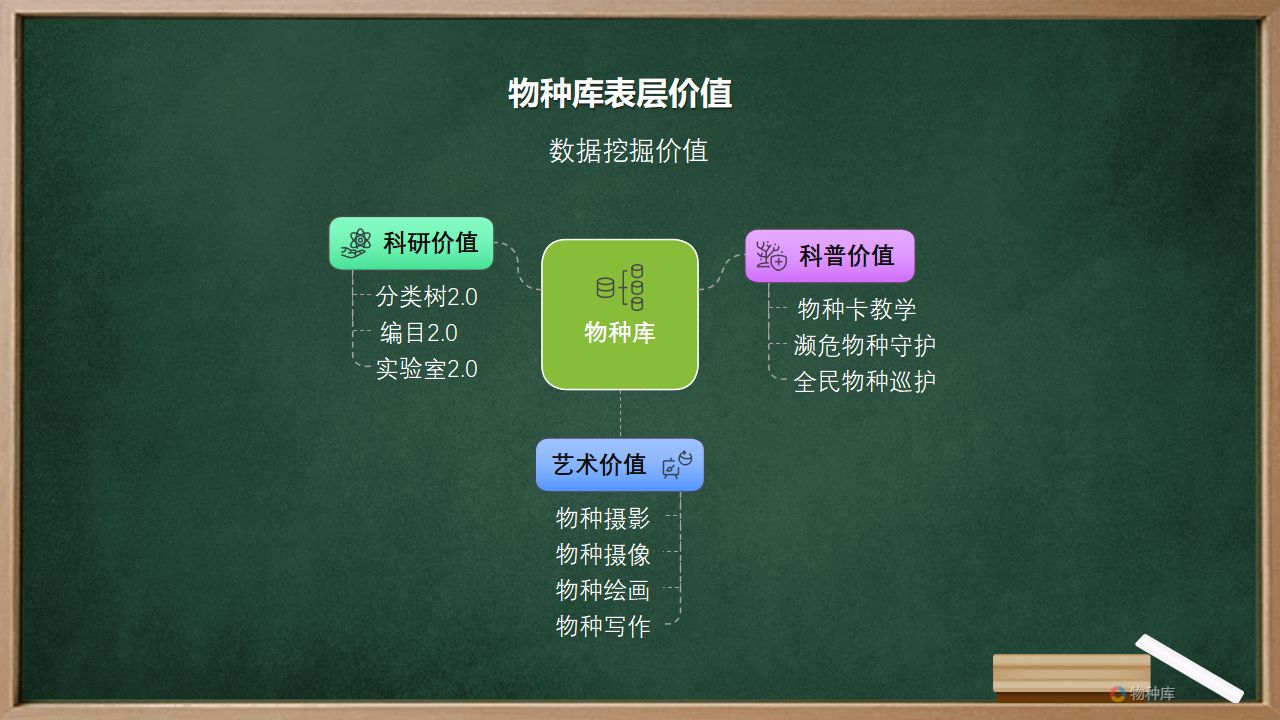 物种库表层价值

数据挖掘价值

科研价值

分类树2.0
编目2.0
实验室2.0

物种库

科普价值

物种卡教学
濒危物种守护
全民物种巡护

艺术价值

物种摄影
物种摄像
物种绘画
物种写作

物种库